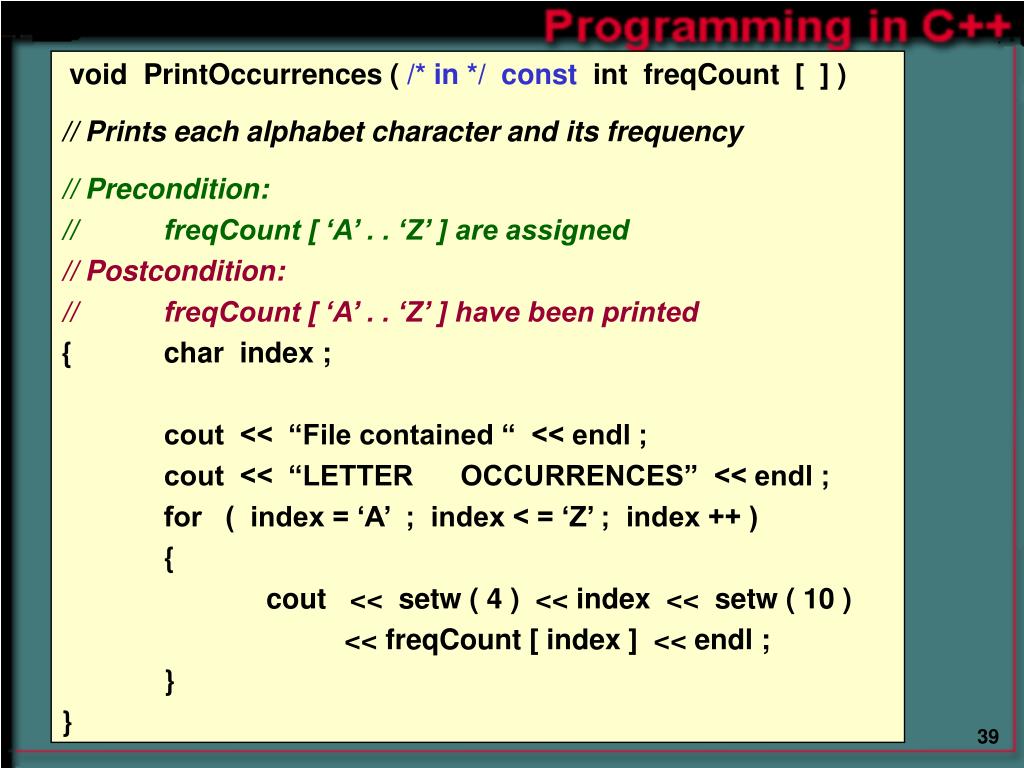 Programming in C++

void PrintOccurrences ( /* in */ const int freqCount [ ] )

// Prints each alphabet character and its frequency

// Precondition:
// freqCount [ ‘A’ . . ‘Z’ ] are assigned
// Postcondition:
// freqCount [ ‘A’ . . ‘Z’ ] have been printed
{ char index ;

cout << “File contained “ << endl ;
cout << “LETTER OCCURRENCES” << endl ;
for ( index = ‘A’ ; index < = ‘Z’ ; index ++ )
{
cout << setw ( 4 ) << index << setw ( 10 )
<< freqCount [ index ] << endl ;
}
}

39